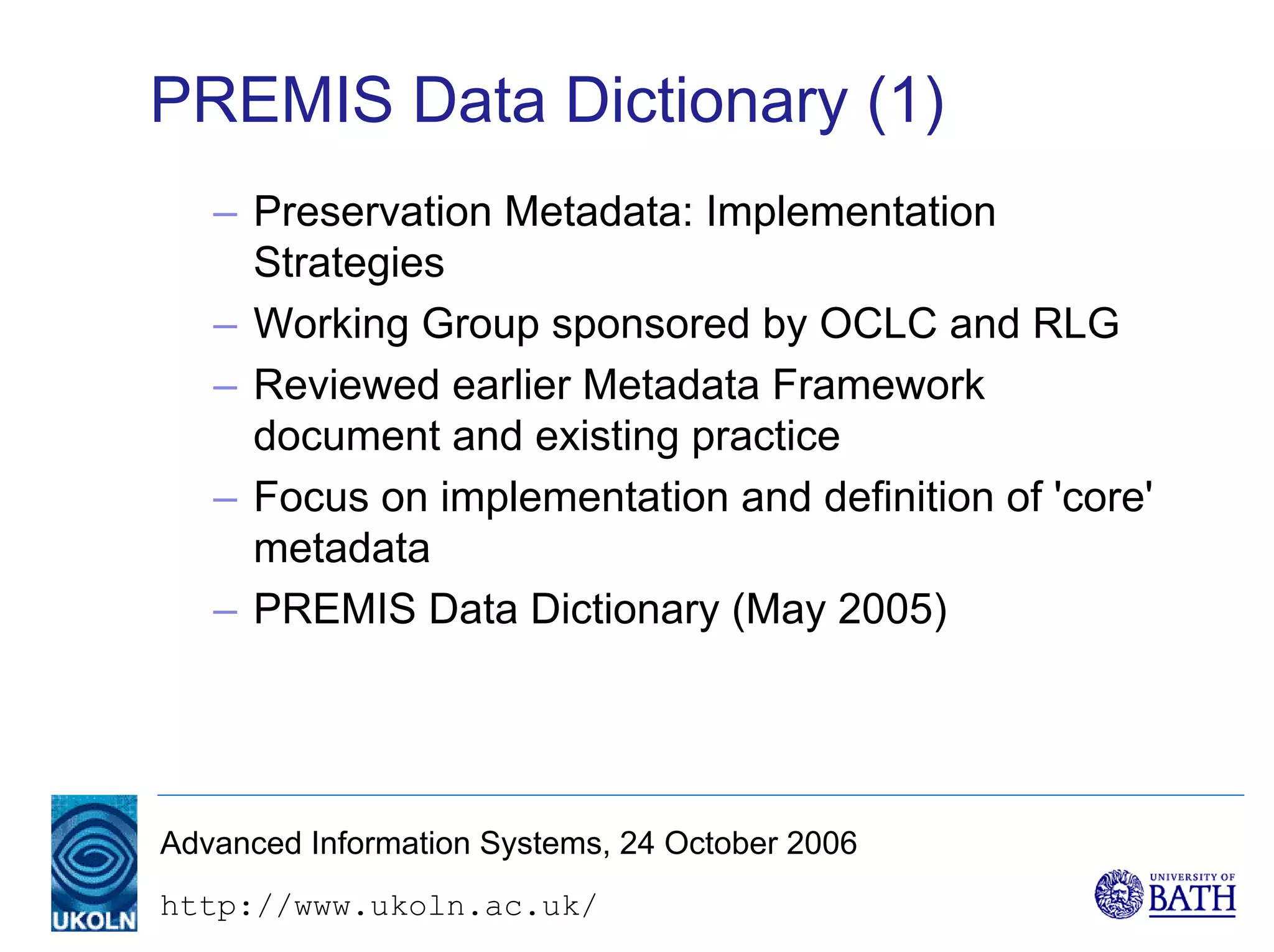 PREMIS Data Dictionary (1)

– Preservation Metadata: Implementation Strategies
– Working Group sponsored by OCLC and RLG
– Reviewed earlier Metadata Framework document and existing practice
– Focus on implementation and definition of 'core' metadata
– PREMIS Data Dictionary (May 2005)

UKOLN

Advanced Information Systems, 24 October 2006

http://www.ukoln.ac.uk/

UNIVERSITY OF BATH